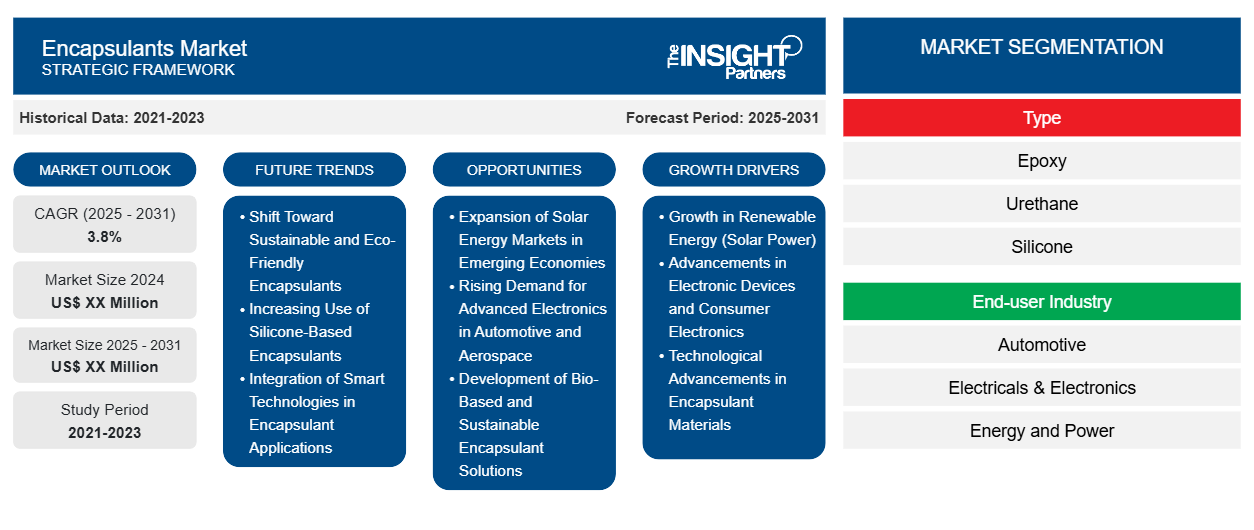 Encapsulants Market
STRATEGIC FRAMEWORK

The INSIGHT Partners

Historical Data: 2021-2023

Forecast Period: 2025-2031

MARKET OUTLOOK

CAGR (2025 - 2031)
3.8%

Market Size 2024
US$ XX Million

Market Size 2025 - 2031
US$ XX Million

Study Period
2021-2023

FUTURE TRENDS

• Shift Toward Sustainable and Eco-Friendly Encapsulants
• Increasing Use of Silicone-Based Encapsulants
• Integration of Smart Technologies in Encapsulant Applications

OPPORTUNITIES

• Expansion of Solar Energy Markets in Emerging Economies
• Rising Demand for Advanced Electronics in Automotive and Aerospace
• Development of Bio-Based and Sustainable Encapsulant Solutions

GROWTH DRIVERS

• Growth in Renewable Energy (Solar Power)
• Advancements in Electronic Devices and Consumer Electronics
• Technological Advancements in Encapsulant Materials

MARKET SEGMENTATION

Type

Epoxy

Urethane

Silicone

End-user Industry

Automotive

Electricals & Electronics

Energy and Power